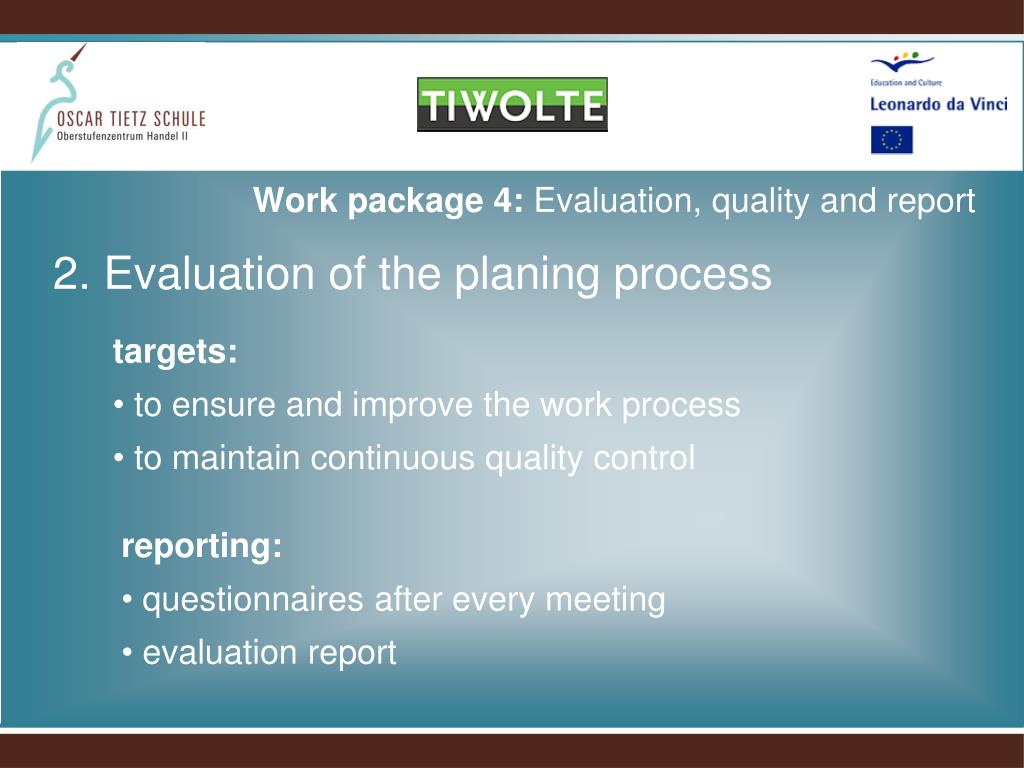 OSCAR TIETZ SCHULE
Oberstufenzentrum Handel II

TIWOLTE

Education and Culture
Leonardo da Vinci

Work package 4: Evaluation, quality and report

2. Evaluation of the planing process

targets:
• to ensure and improve the work process
• to maintain continuous quality control

reporting:
• questionnaires after every meeting
• evaluation report